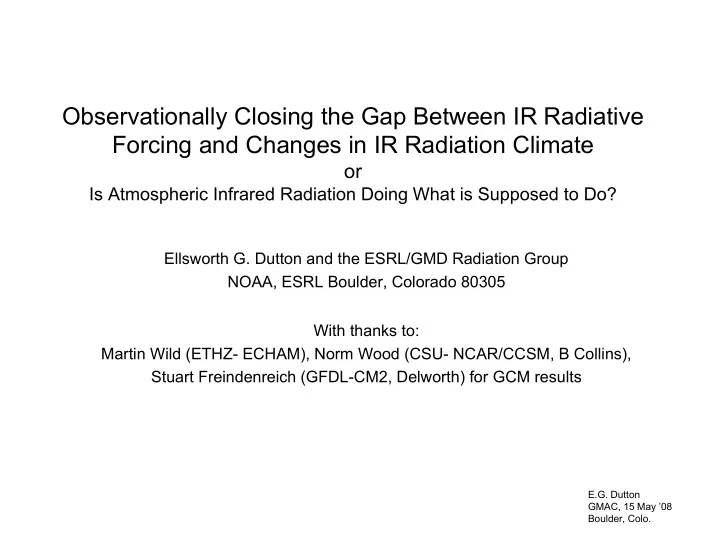 Observationally Closing the Gap Between IR Radiative Forcing and Changes in IR Radiation Climate
or
Is Atmospheric Infrared Radiation Doing What is Supposed to Do?

Ellsworth G. Dutton and the ESRL/GMD Radiation Group
NOAA, ESRL Boulder, Colorado 80305

With thanks to:
Martin Wild (ETHZ- ECHAM), Norm Wood (CSU- NCAR/CCSM, B Collins),
Stuart Freindenreich (GFDL-CM2, Delworth) for GCM results

E.G. Dutton
GMAC, 15 May '08
Boulder, Colo.